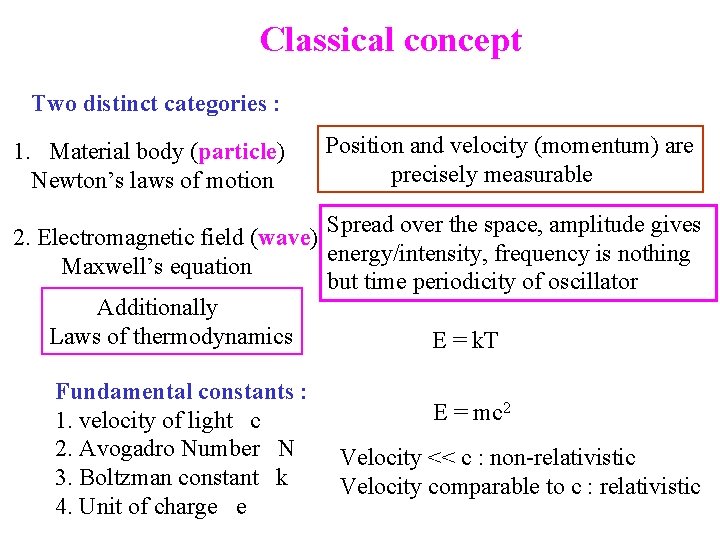 Classical concept

Two distinct categories :

1. Material body (particle)
Newton's laws of motion

Position and velocity (momentum) are precisely measurable

2. Electromagnetic field (wave)
Maxwell's equation

Spread over the space, amplitude gives energy/intensity, frequency is nothing but time periodicity of oscillator

Additionally
Laws of thermodynamics

$E = kT$

Fundamental constants :
1. velocity of light c
2. Avogadro Number N
3. Boltzman constant k
4. Unit of charge e

$E = mc^2$

Velocity << c : non-relativistic
Velocity comparable to c : relativistic